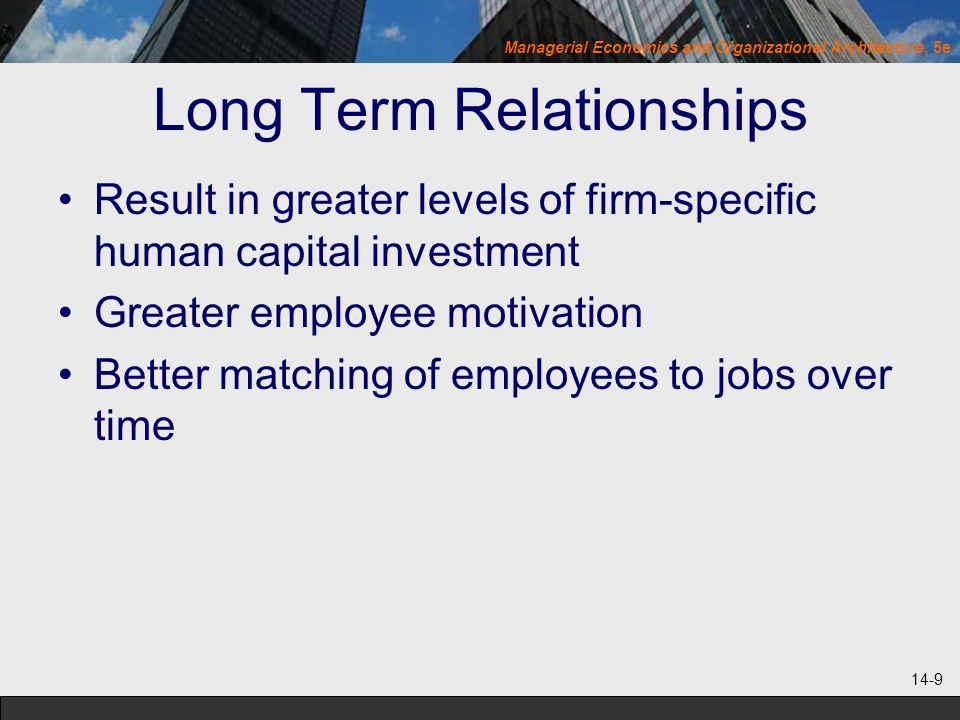 Managerial Economics and Organizational Architecture, 5e

Long Term Relationships

• Result in greater levels of firm-specific human capital investment
• Greater employee motivation
• Better matching of employees to jobs over time

14-9